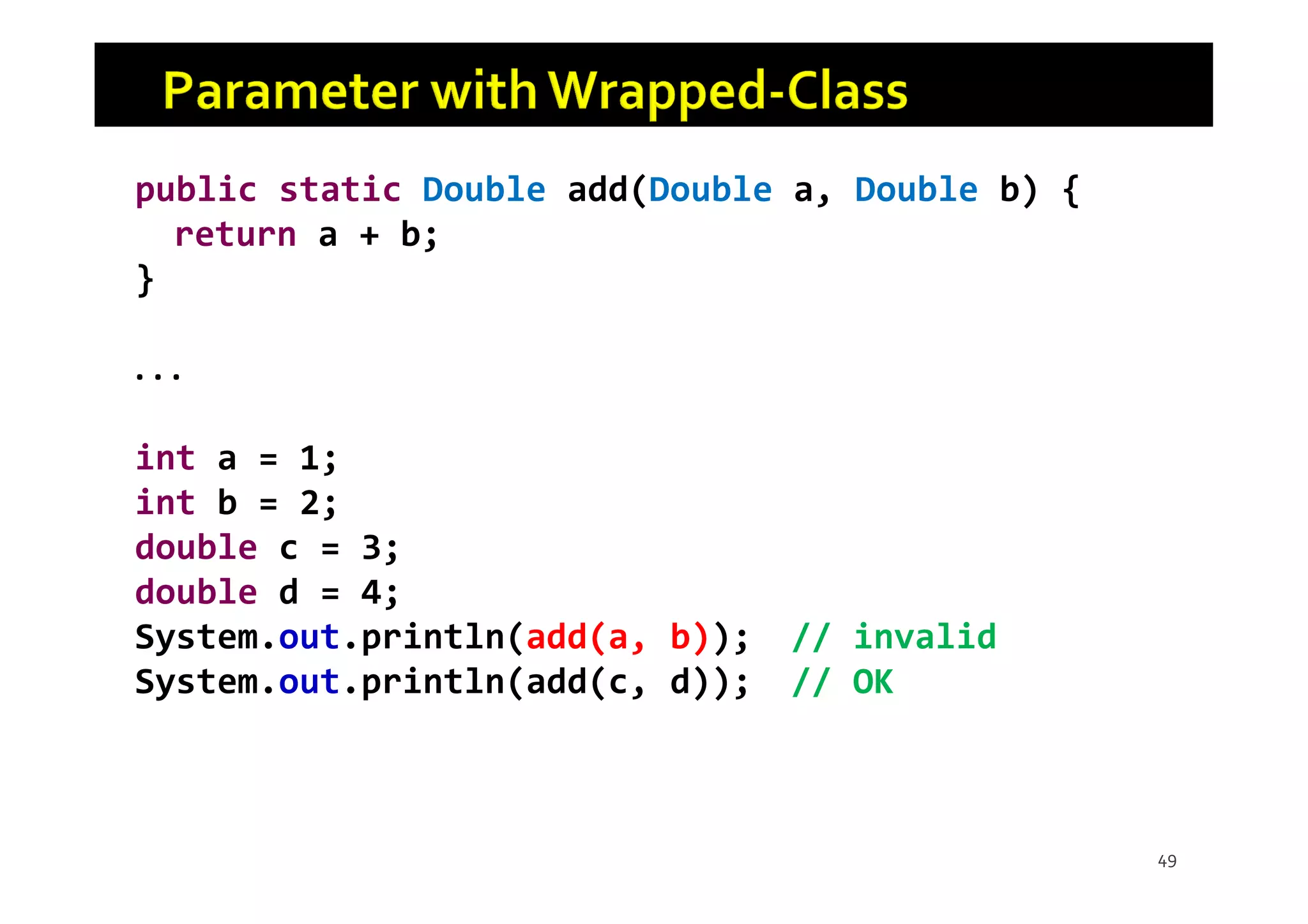 Parameter with Wrapped-Class

public static Double add(Double a, Double b) {
  return a + b;
}

...

int a = 1;
int b = 2;
double c = 3;
double d = 4;
System.out.println(add(a, b)); // invalid
System.out.println(add(c, d)); // OK

49